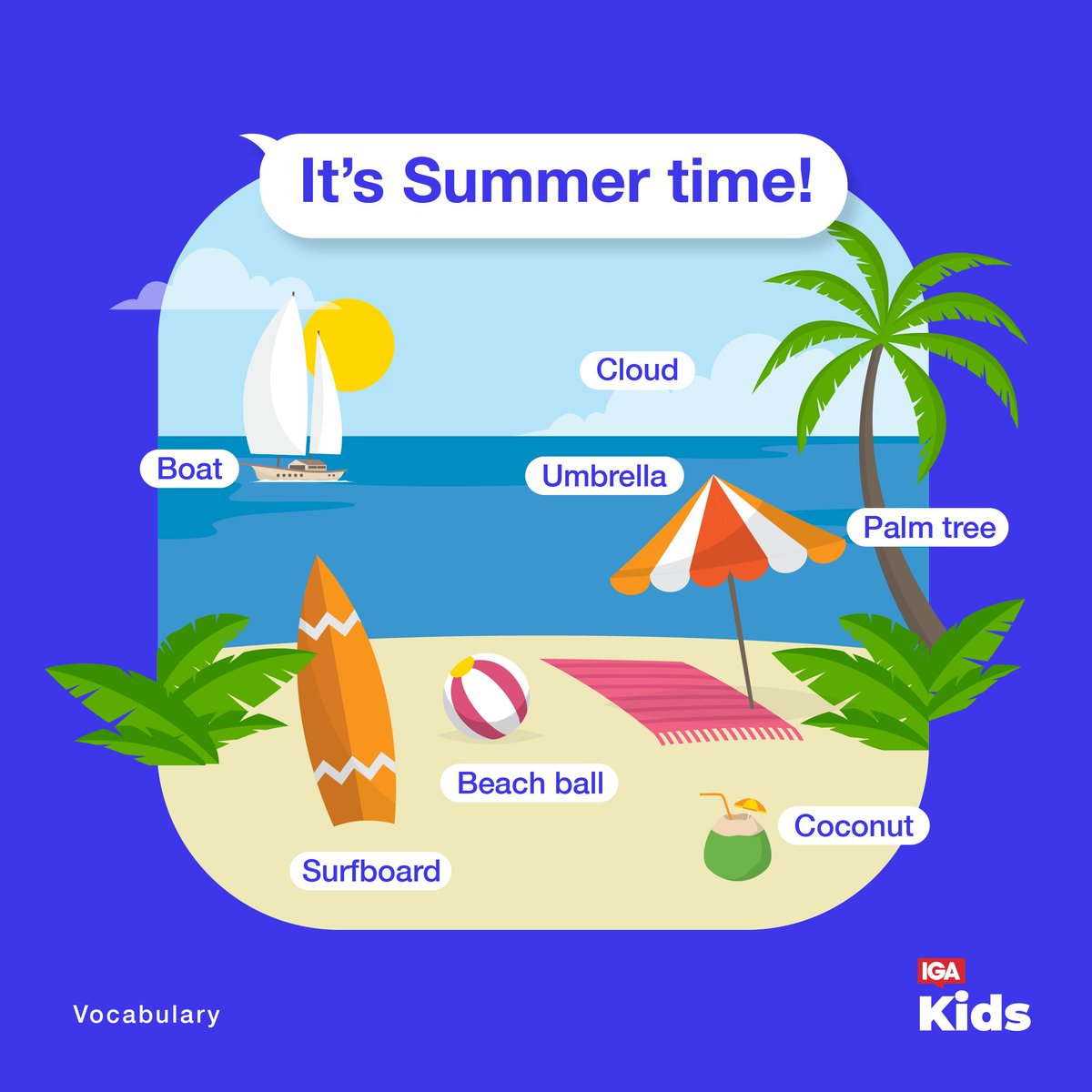 It's Summer time!

Cloud

Boat

Umbrella

Palm tree

Beach ball

Coconut

Surfboard

Vocabulary

IGA
Kids